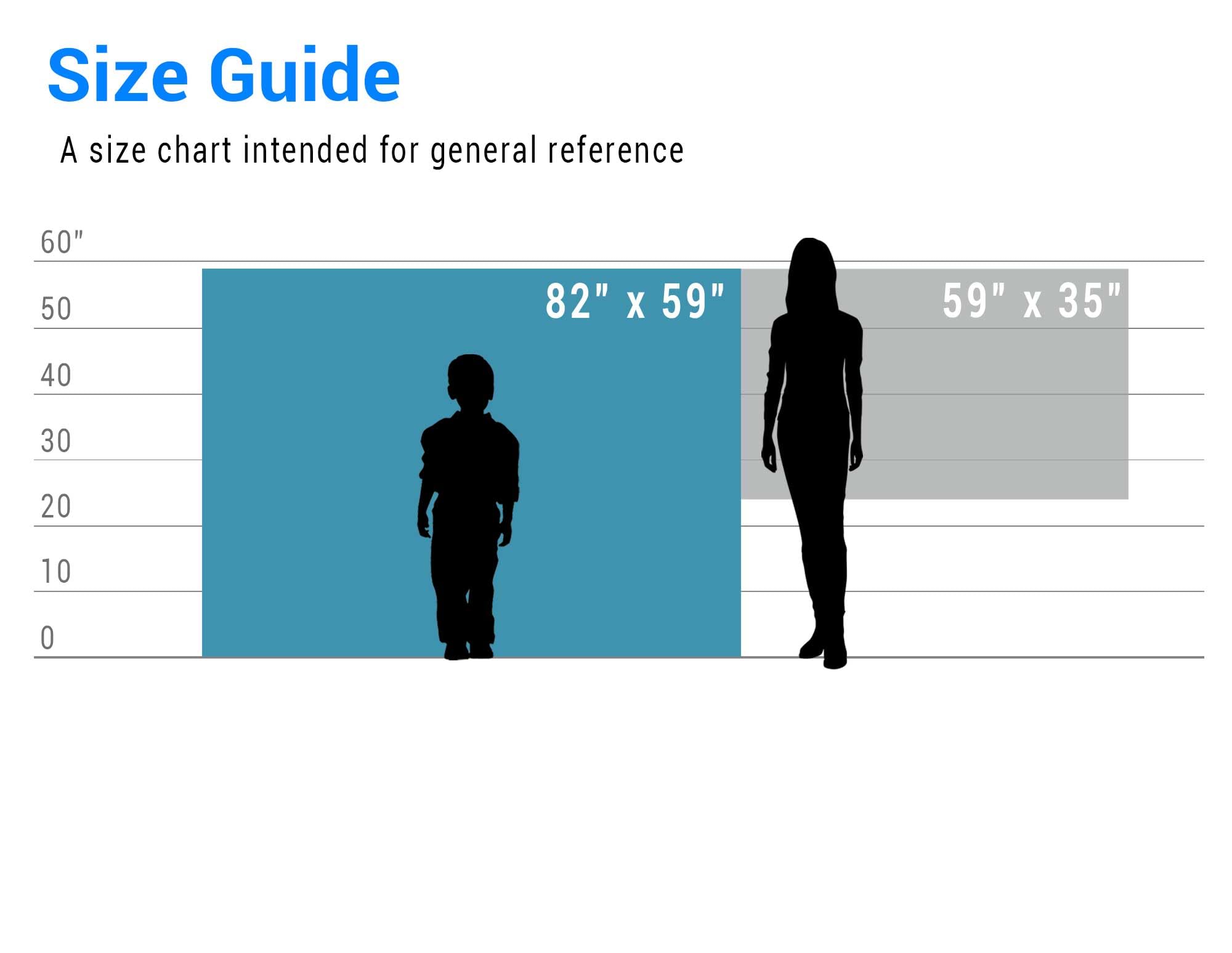 Size Guide

A size chart intended for general reference

60"
50
40
30
20
10
0

82" x 59"

59" x 35"